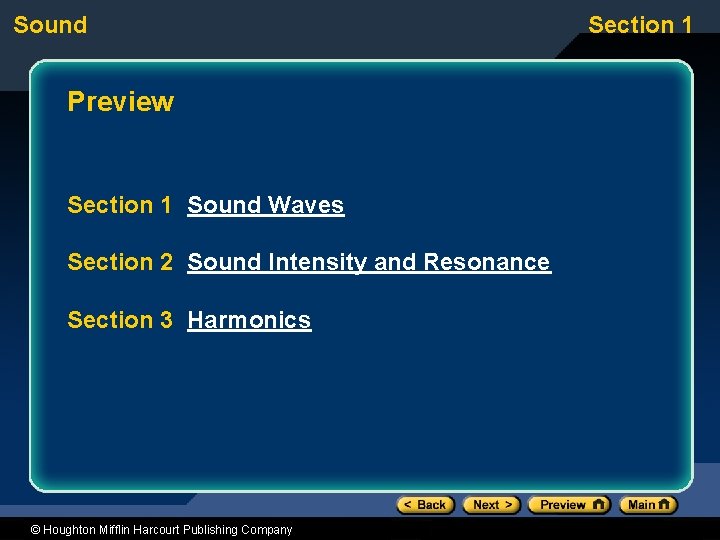 Sound

Section 1

Preview

Section 1 Sound Waves

Section 2 Sound Intensity and Resonance

Section 3 Harmonics

< Back Next > Preview Main

© Houghton Mifflin Harcourt Publishing Company